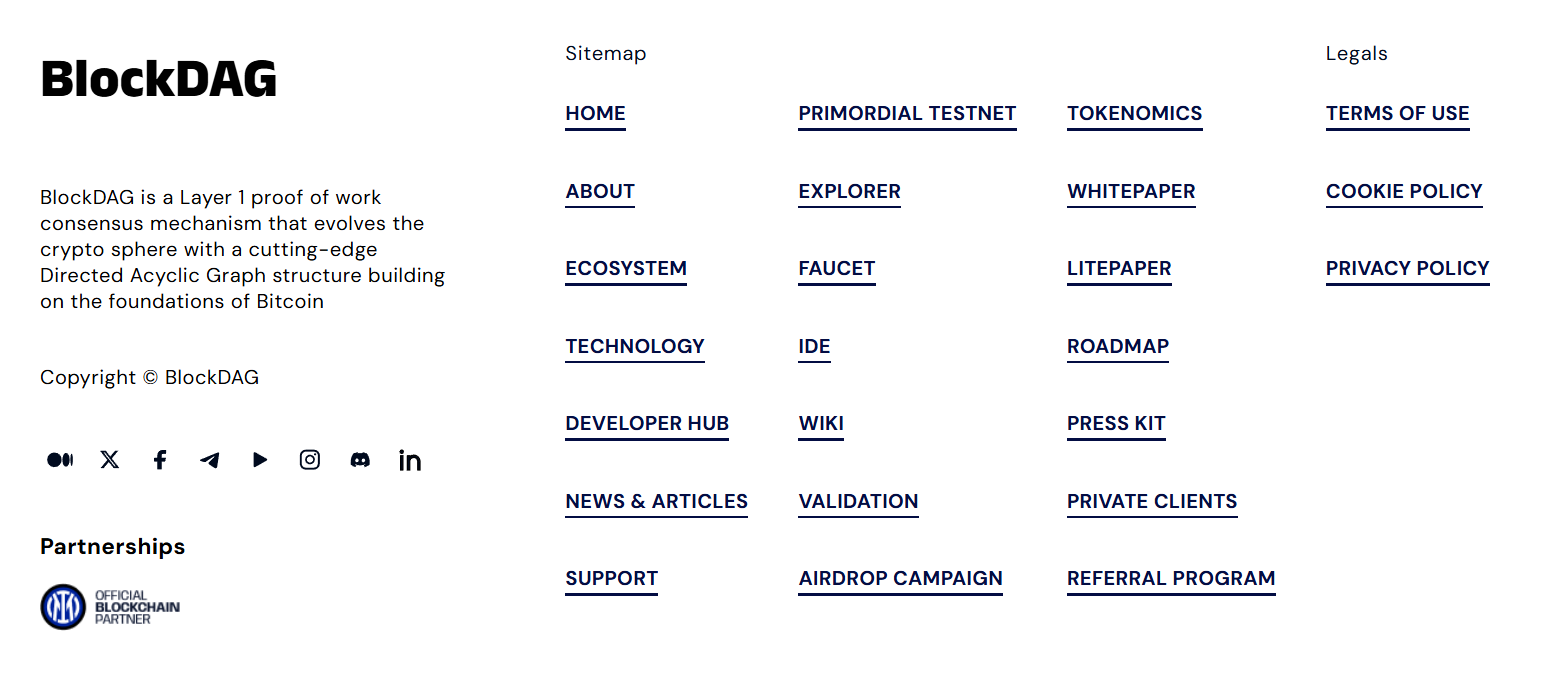 BlockDAG

BlockDAG is a Layer 1 proof of work consensus mechanism that evolves the crypto sphere with a cutting-edge Directed Acyclic Graph structure building on the foundations of Bitcoin

Copyright © BlockDAG

Partnerships

OFFICIAL BLOCKCHAIN PARTNER

Sitemap

HOME

ABOUT

ECOSYSTEM

TECHNOLOGY

DEVELOPER HUB

NEWS & ARTICLES

SUPPORT

PRIMORDIAL TESTNET

EXPLORER

FAUCET

IDE

WIKI

VALIDATION

AIRDROP CAMPAIGN

TOKENOMICS

WHITEPAPER

LITEPAPER

ROADMAP

PRESS KIT

PRIVATE CLIENTS

REFERRAL PROGRAM

Legals

TERMS OF USE

COOKIE POLICY

PRIVACY POLICY